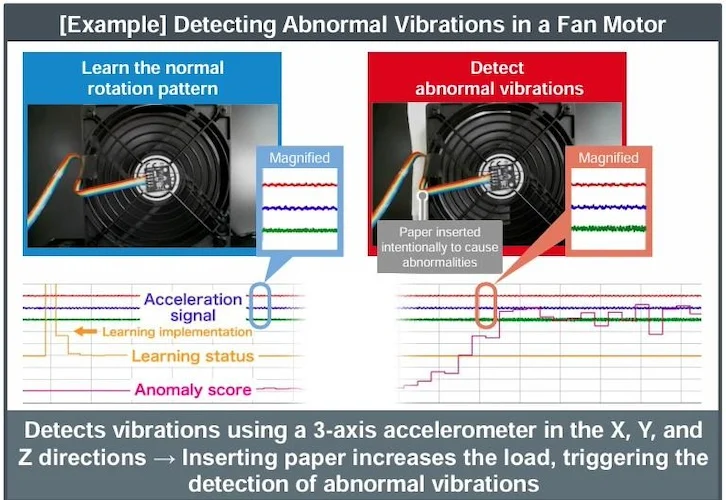 [Example] Detecting Abnormal Vibrations in a Fan Motor

Learn the normal rotation pattern

Magnified

Acceleration signal

Learning implementation

Learning status

Anomaly score

Detect abnormal vibrations

Magnified

Paper inserted intentionally to cause abnormalities

Detects vibrations using a 3-axis accelerometer in the X, Y, and Z directions → Inserting paper increases the load, triggering the detection of abnormal vibrations